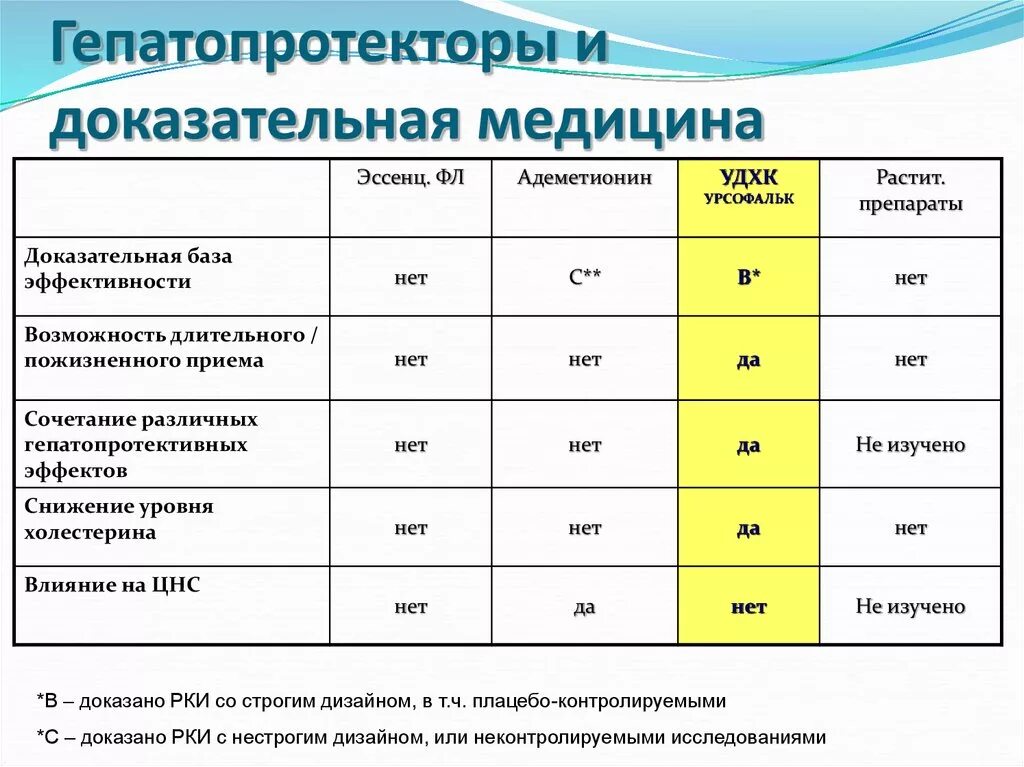 Гепатопротекторы и доказательная медицина

| | Эссенц. ФЛ | Адеметионин | УДХК УРСОФАЛЬК | Растит. препараты |
|---|---|---|---|---|
| Доказательная база эффективности | нет | С** | В* | нет |
| Возможность длительного / пожизненного приема | нет | нет | да | нет |
| Сочетание различных гепатопротективных эффектов | нет | нет | да | Не изучено |
| Снижение уровня холестерина | нет | нет | да | нет |
| Влияние на ЦНС | нет | да | нет | Не изучено |

*В – доказано РКИ со строгим дизайном, в т.ч. плацебо-контролируемыми

*С – доказано РКИ с нестрогим дизайном, или неконтролируемыми исследованиями